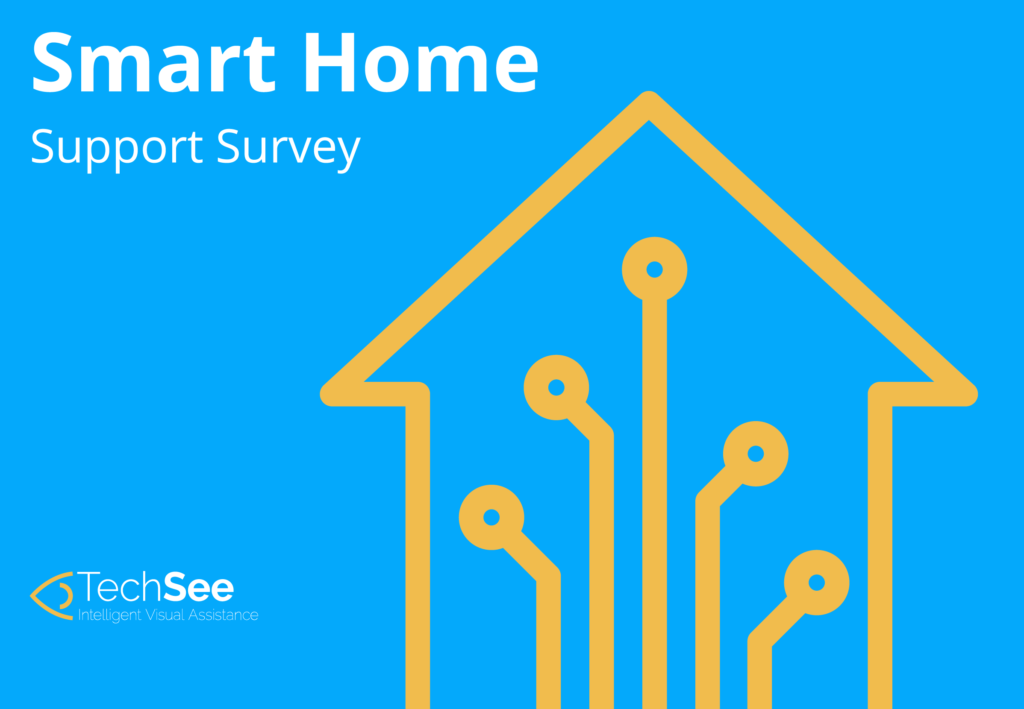 Smart Home
Support Survey

TechSee
Intelligent Visual Assistance